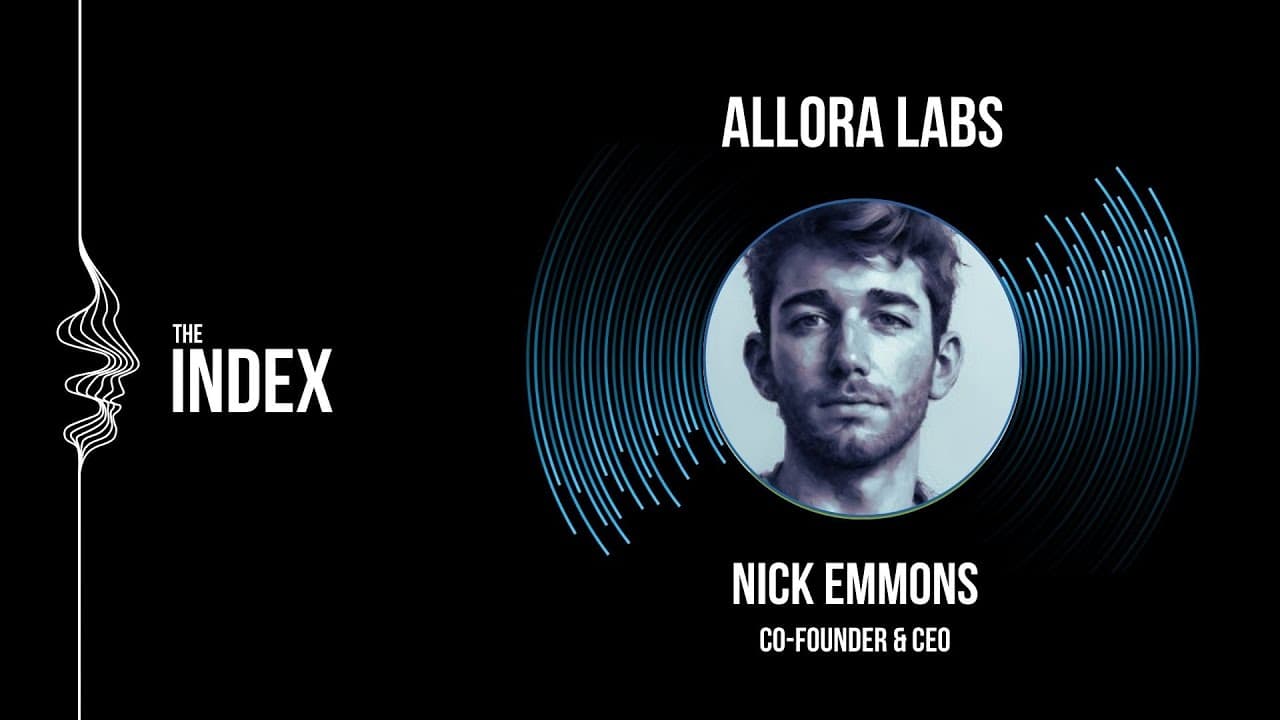 THE
INDEX

ALLORA LABS

NICK EMMONS

CO-FOUNDER & CEO